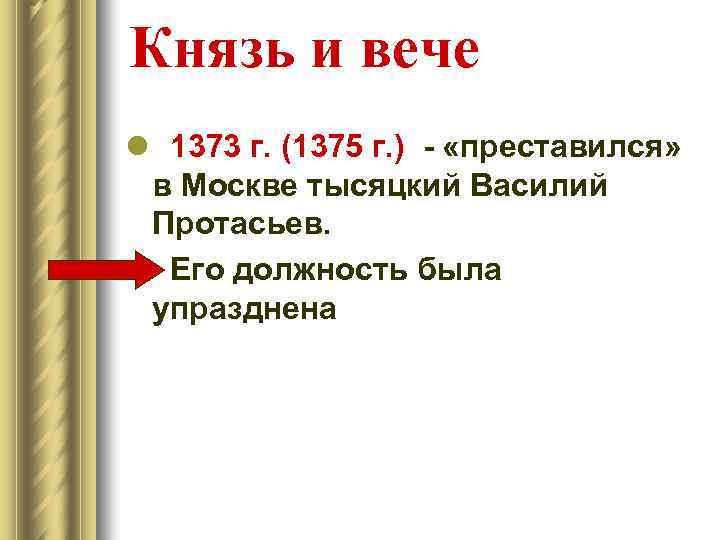 Князь и вече

1373 г. (1375 г.) - «преставился» в Москве тысяцкий Василий Протасьев.

Его должность была упразднена